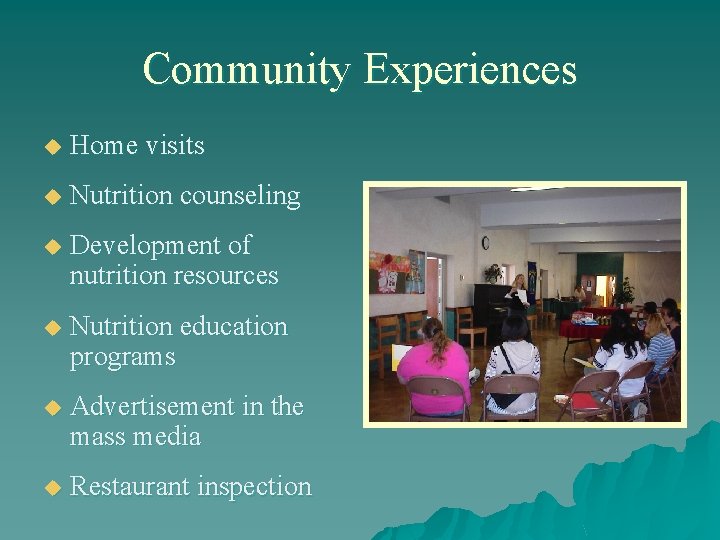 Community Experiences

◆ Home visits

◆ Nutrition counseling

◆ Development of nutrition resources

◆ Nutrition education programs

◆ Advertisement in the mass media

◆ Restaurant inspection